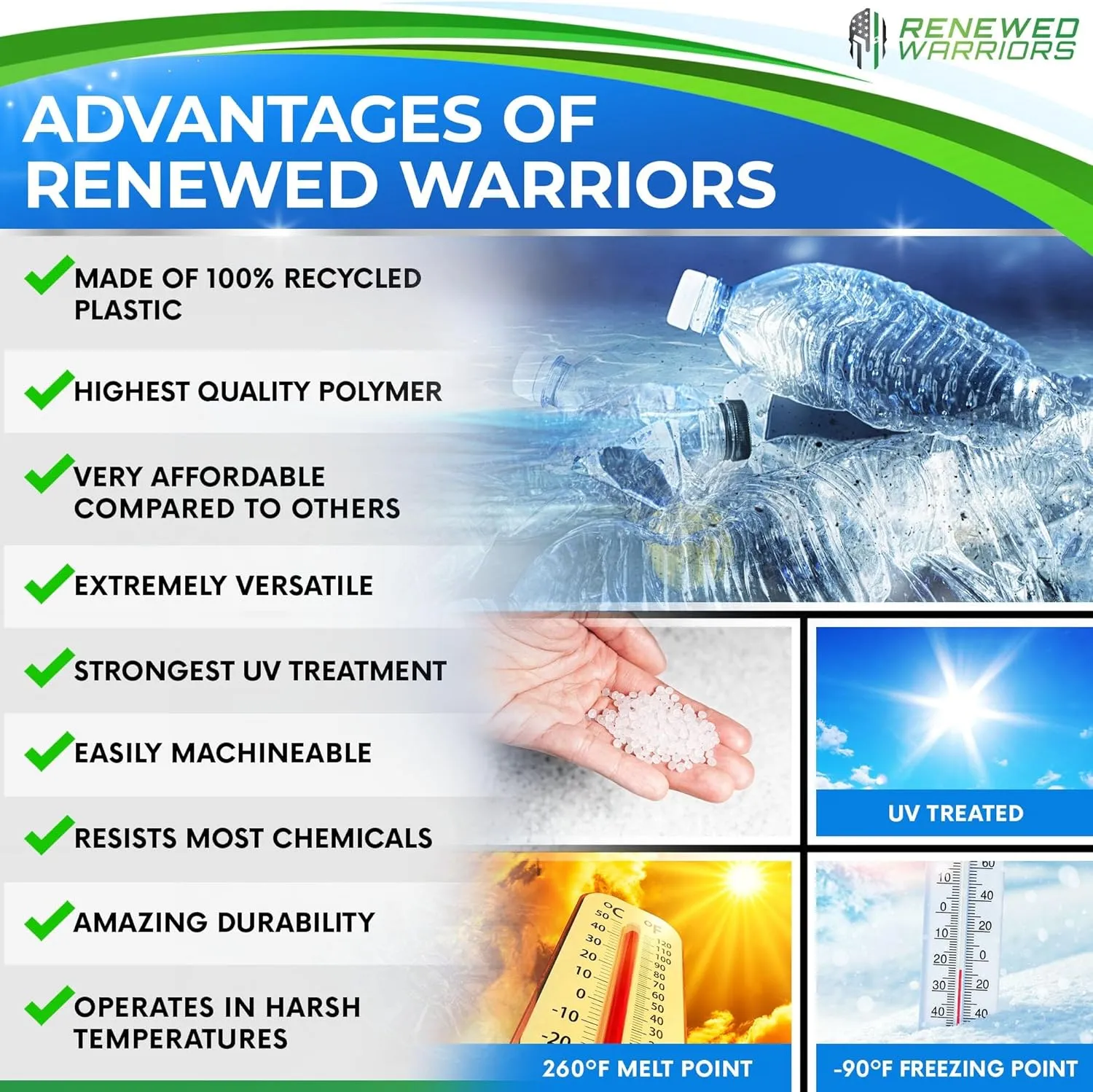 RENEWED WARRIORS

ADVANTAGES OF RENEWED WARRIORS

MADE OF 100% RECYCLED PLASTIC

HIGHEST QUALITY POLYMER

VERY AFFORDABLE COMPARED TO OTHERS

EXTREMELY VERSATILE

STRONGEST UV TREATMENT

EASILY MACHINEABLE

RESISTS MOST CHEMICALS

AMAZING DURABILITY

OPERATES IN HARSH TEMPERATURES

UV TREATED

°C 50 40 30 20 10 0 -10 -20

°F 120 110 100 90 80 70 60 50 40 30

260°F MELT POINT

10 0 10 20 30 40

60 40 20 0 20 40

-90°F FREEZING POINT